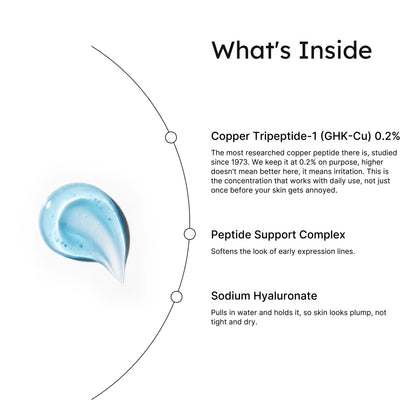 What's Inside

Copper Tripeptide-1 (GHK-Cu) 0.2%

The most researched copper peptide there is, studied since 1973. We keep it at 0.2% on purpose, higher doesn't mean better here, it means irritation. This is the concentration that works with daily use, not just once before your skin gets annoyed.

Peptide Support Complex

Softens the look of early expression lines.

Sodium Hyaluronate

Pulls in water and holds it, so skin looks plump, not tight and dry.